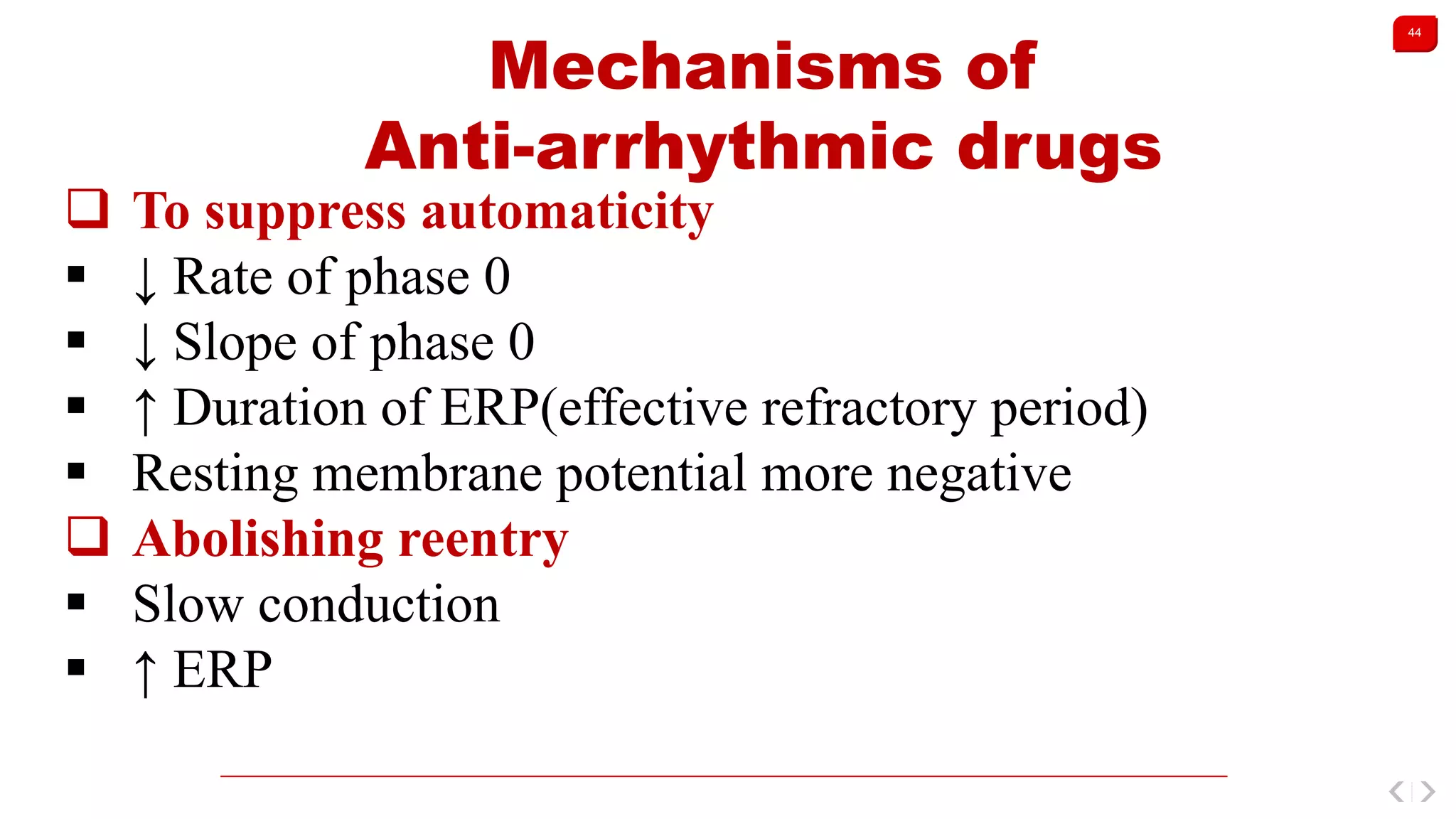 44

Mechanisms of Anti-arrhythmic drugs

❑ To suppress automaticity
▪ ↓ Rate of phase 0
▪ ↓ Slope of phase 0
▪ ↑ Duration of ERP(effective refractory period)
▪ Resting membrane potential more negative

❑ Abolishing reentry
▪ Slow conduction
▪ ↑ ERP